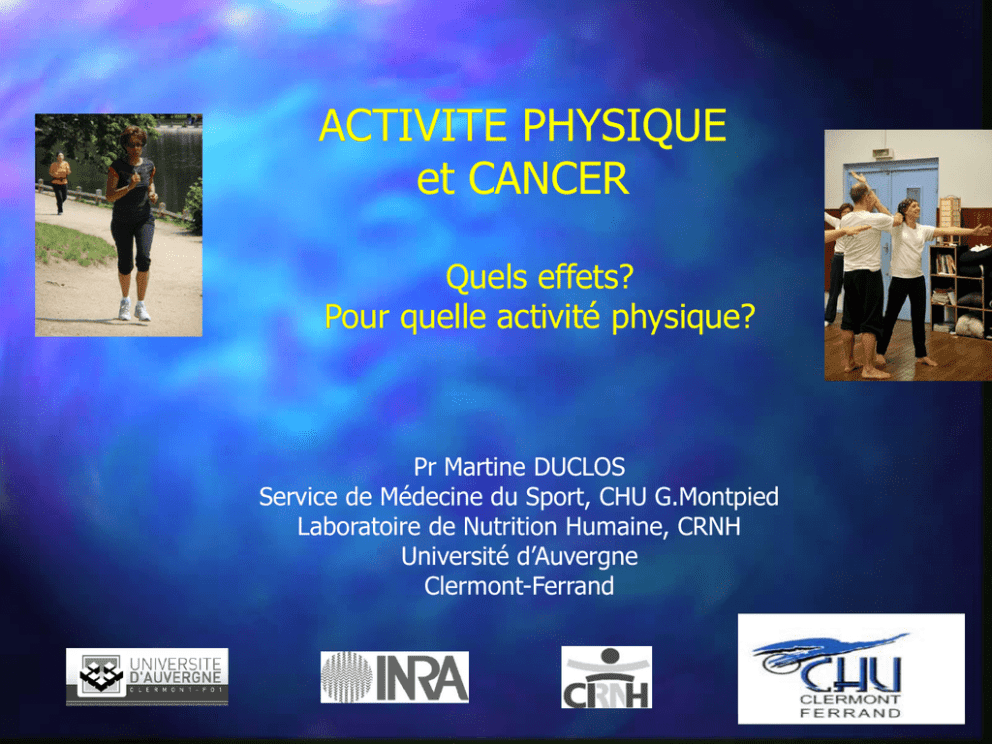 ACTIVITE PHYSIQUE
et CANCER

Quels effets?
Pour quelle activité physique?

Pr Martine DUCLOS
Service de Médecine du Sport, CHU G.Montpied
Laboratoire de Nutrition Humaine, CRNH
Université d'Auvergne
Clermont-Ferrand

UNIVERSITE D'AUVERGNE CLERMONT-FD1

INRA

CRNH

CHU CLERMONT FERRAND